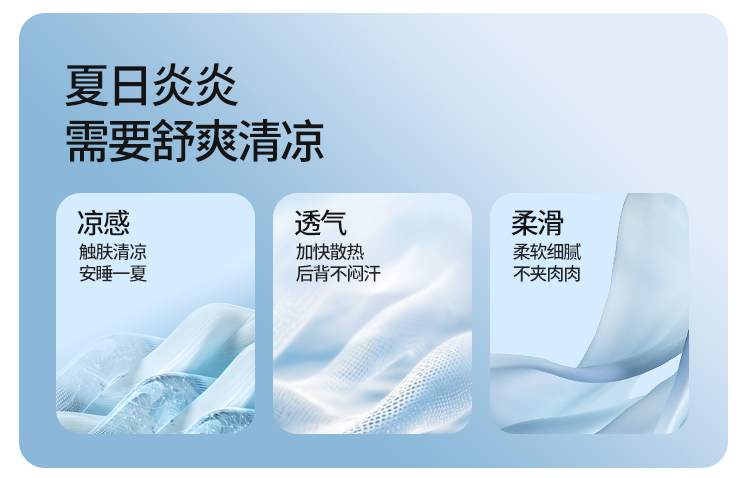 夏日炎炎
需要舒爽清凉

凉感
触肤清凉
安睡一夏

透气
加快散热
后背不闷汗

柔滑
柔软细腻
不夹肉肉